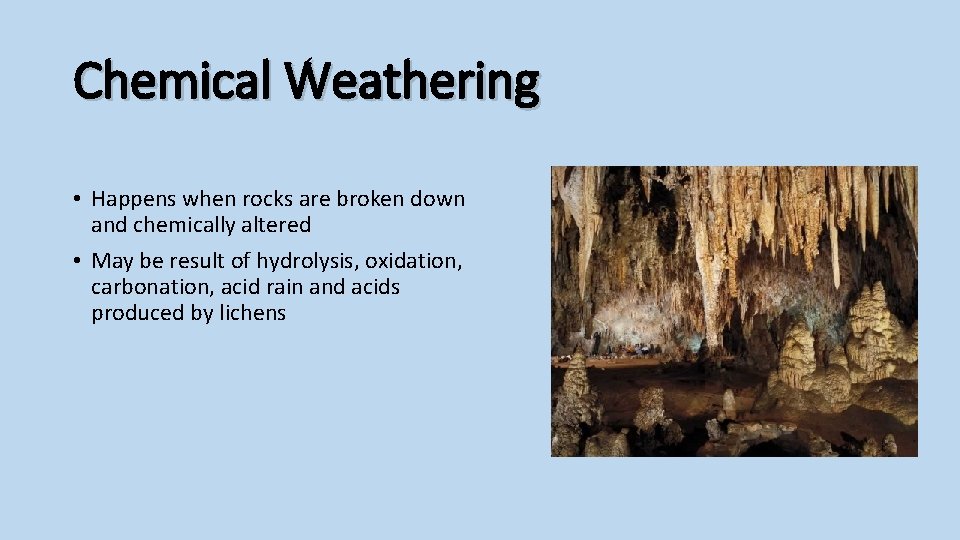 Chemical Weathering

• Happens when rocks are broken down and chemically altered

• May be result of hydrolysis, oxidation, carbonation, acid rain and acids produced by lichens